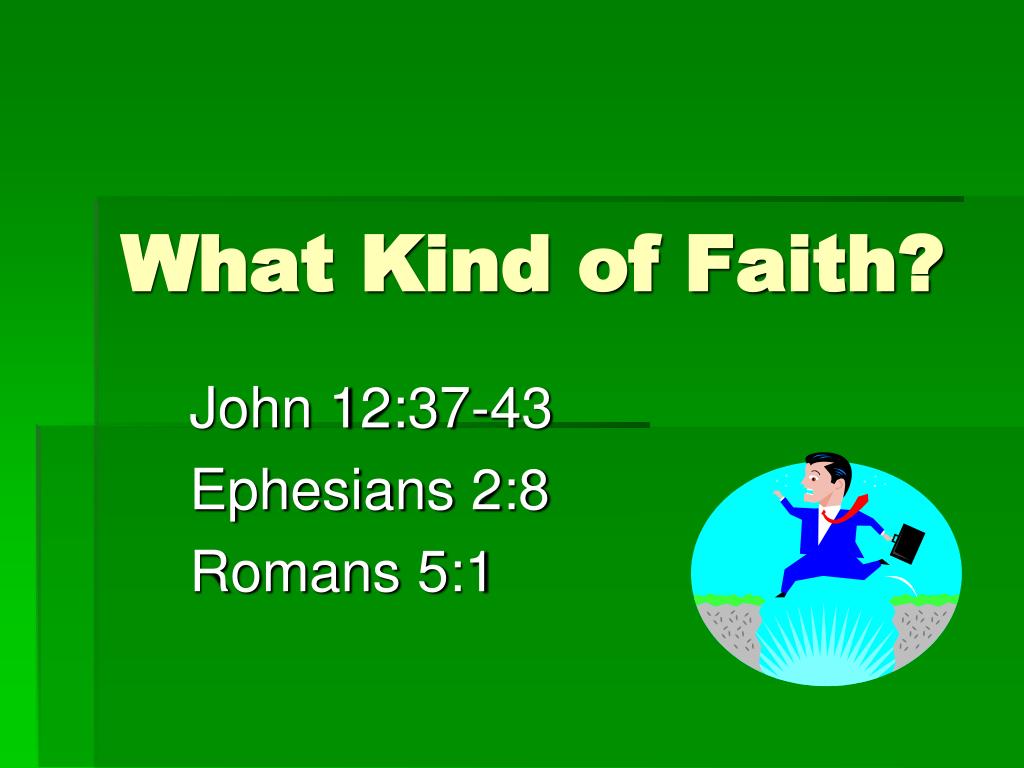 What Kind of Faith?

John 12:37-43
Ephesians 2:8
Romans 5:1